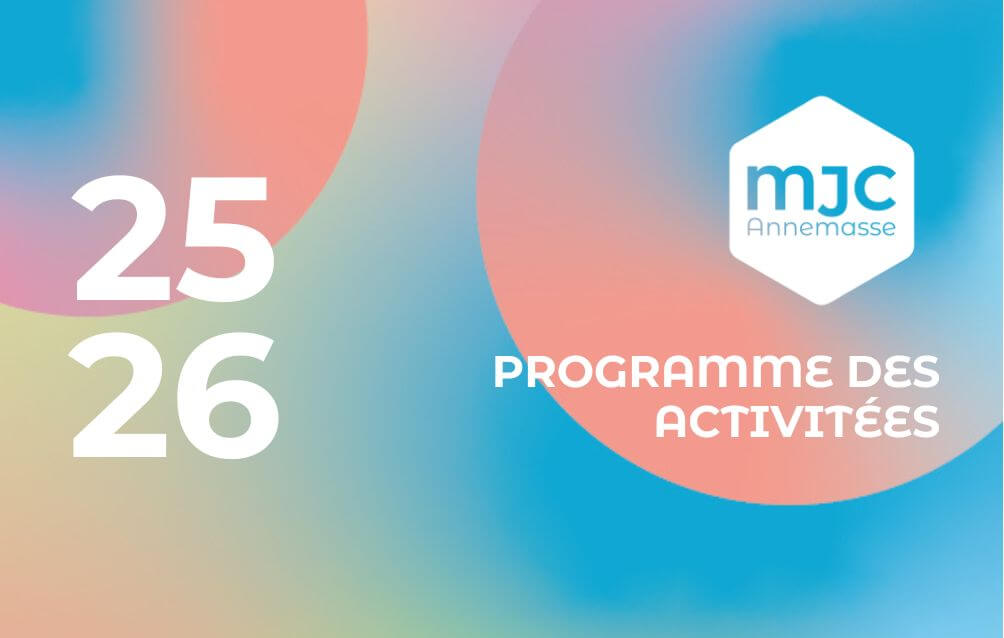 25
26

mjc
Annemasse

PROGRAMME DES ACTIVITÉES